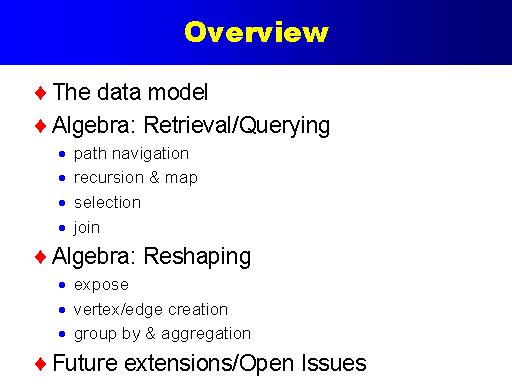 Overview

♦ The data model
♦ Algebra: Retrieval/Querying
• path navigation
• recursion & map
• selection
• join
♦ Algebra: Reshaping
• expose
• vertex/edge creation
• group by & aggregation
♦ Future extensions/Open Issues